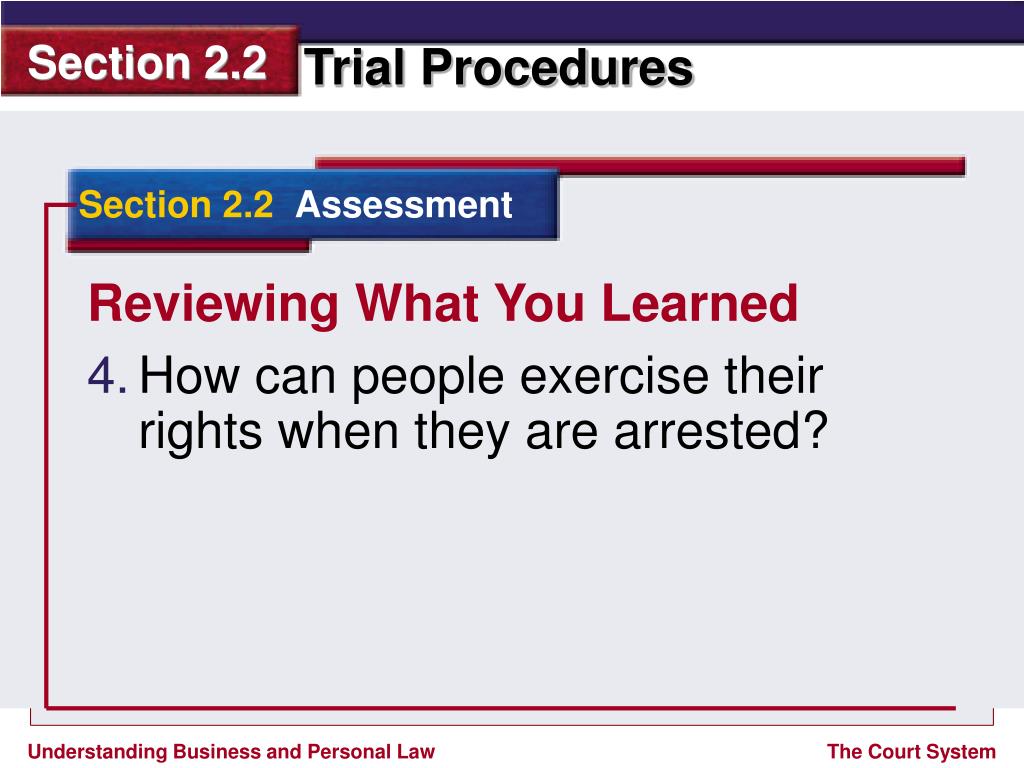 Section 2.2 Trial Procedures

Section 2.2 Assessment

Reviewing What You Learned

4. How can people exercise their rights when they are arrested?

Understanding Business and Personal Law

The Court System